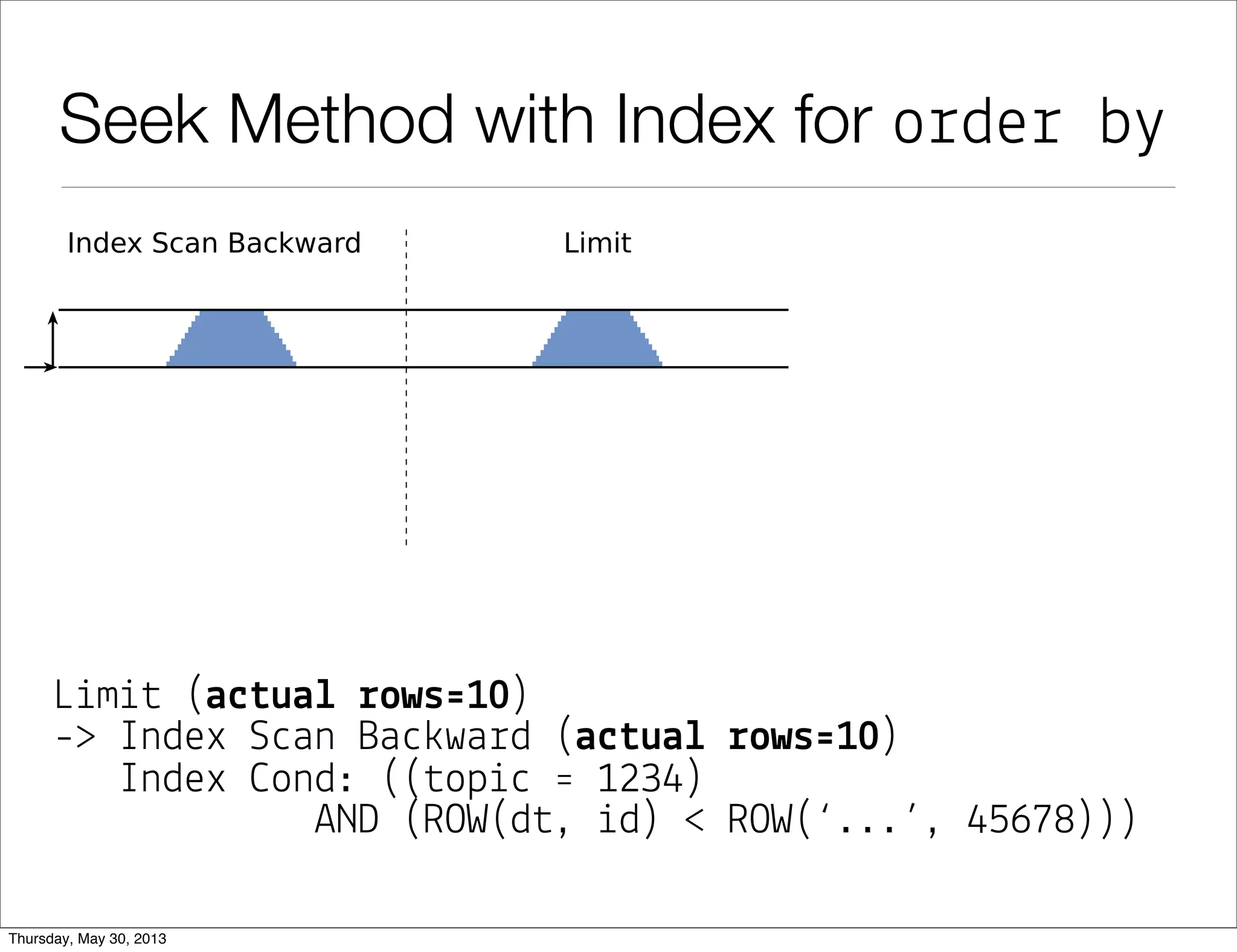 Seek Method with Index for order by

Index Scan Backward

Limit

Limit (actual rows=10)
-> Index Scan Backward (actual rows=10)
Index Cond: ((topic = 1234)
AND (ROW(dt, id) < ROW('...', 45678)))

Thursday, May 30, 2013